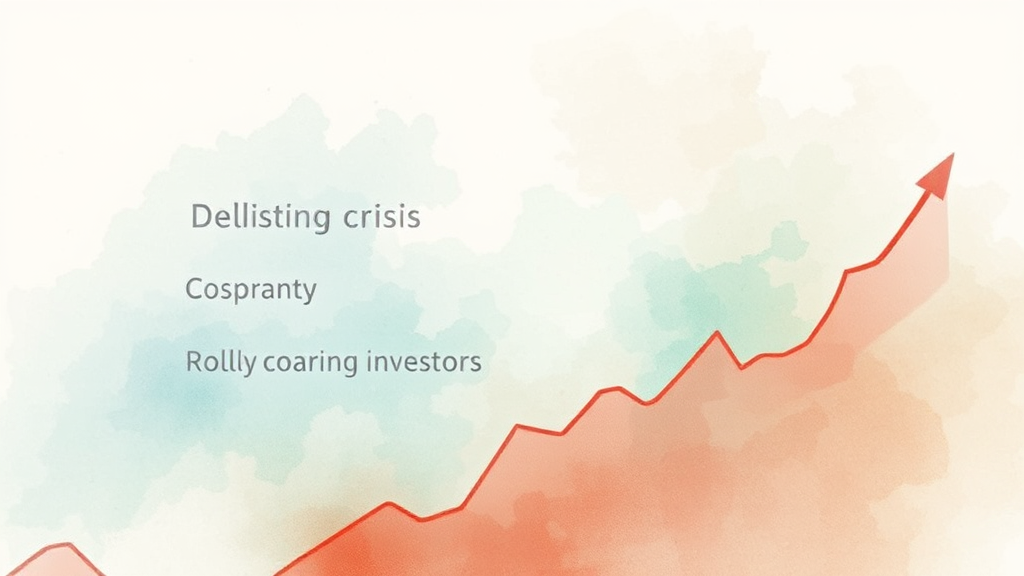 Dellisting crisis

Cospranty

Rollly coaring investors